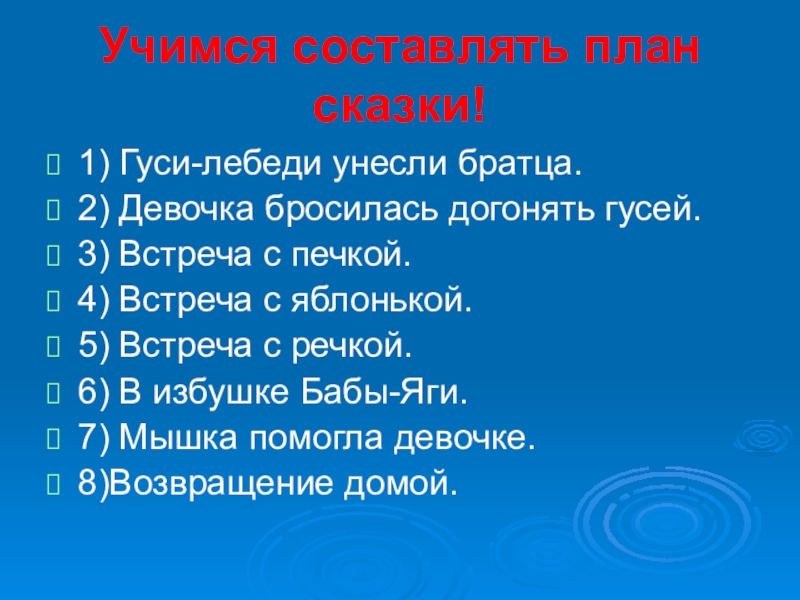 Учимся составлять план сказки!

1) Гуси-лебеди унесли братца.
2) Девочка бросилась догонять гусей.
3) Встреча с печкой.
4) Встреча с яблонькой.
5) Встреча с речкой.
6) В избушке Бабы-Яги.
7) Мышка помогла девочке.
8)Возвращение домой.